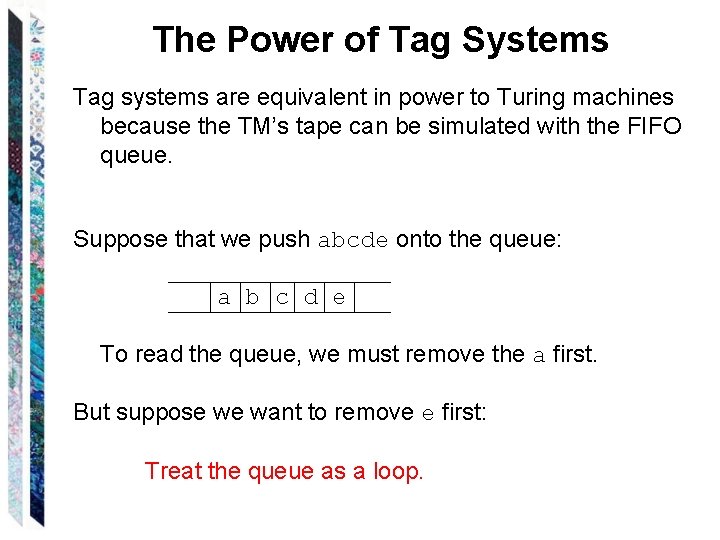 The Power of Tag Systems

Tag systems are equivalent in power to Turing machines because the TM's tape can be simulated with the FIFO queue.

Suppose that we push abcde onto the queue:

|  | a | b | c | d | e |  |
|---|---|---|---|---|---|---|

To read the queue, we must remove the a first.

But suppose we want to remove e first:

Treat the queue as a loop.